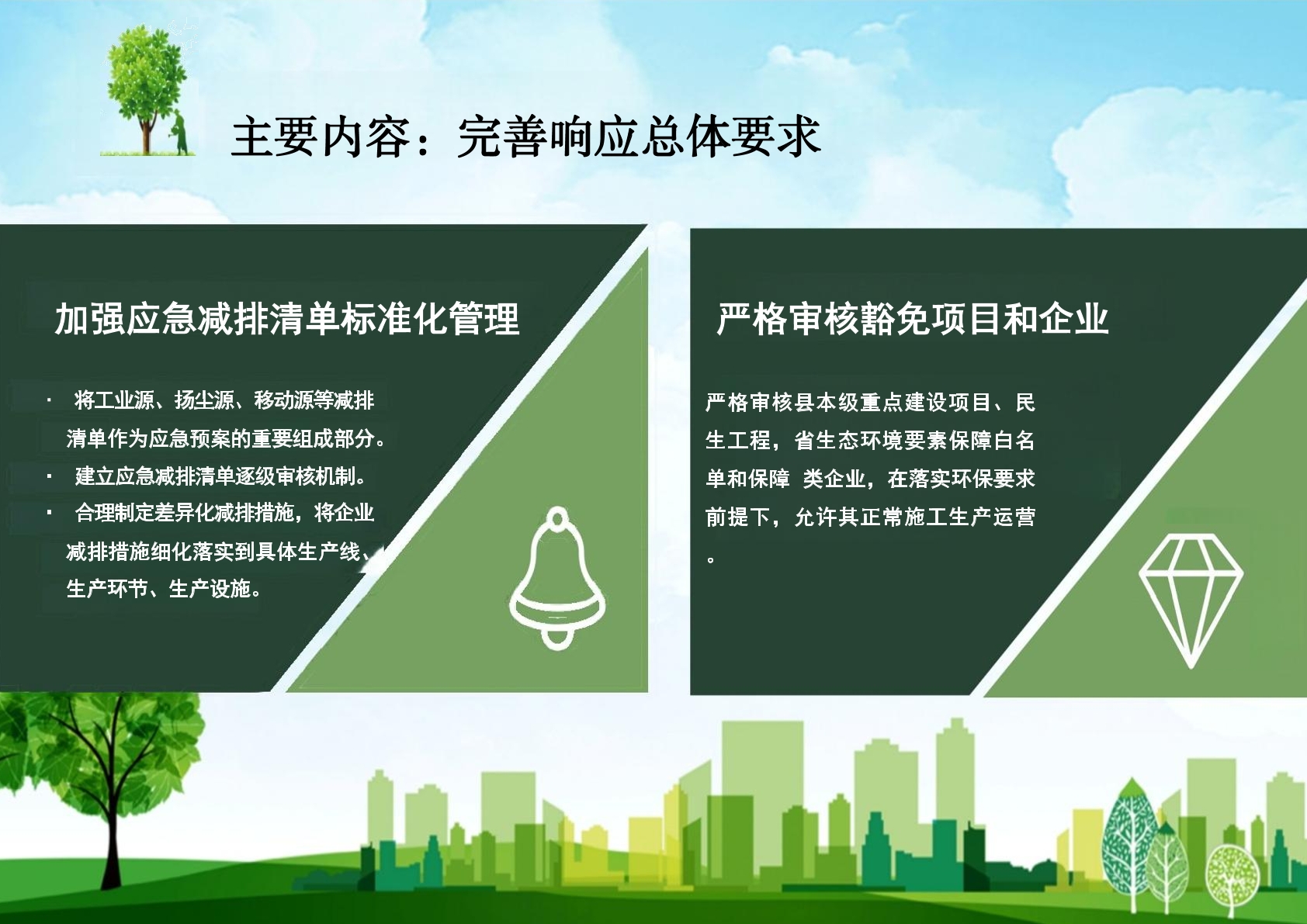 主要内容：完善响应总体要求

加强应急减排清单标准化管理

· 将工业源、扬尘源、移动源等减排清单作为应急预案的重要组成部分。
· 建立应急减排清单逐级审核机制。
· 合理制定差异化减排措施，将企业减排措施细化落实到具体生产线、生产环节、生产设施。

严格审核豁免项目和企业

严格审核县本级重点建设项目、民生工程，省生态环境要素保障白名单和保障 类企业，在落实环保要求前提下，允许其正常施工生产运营。